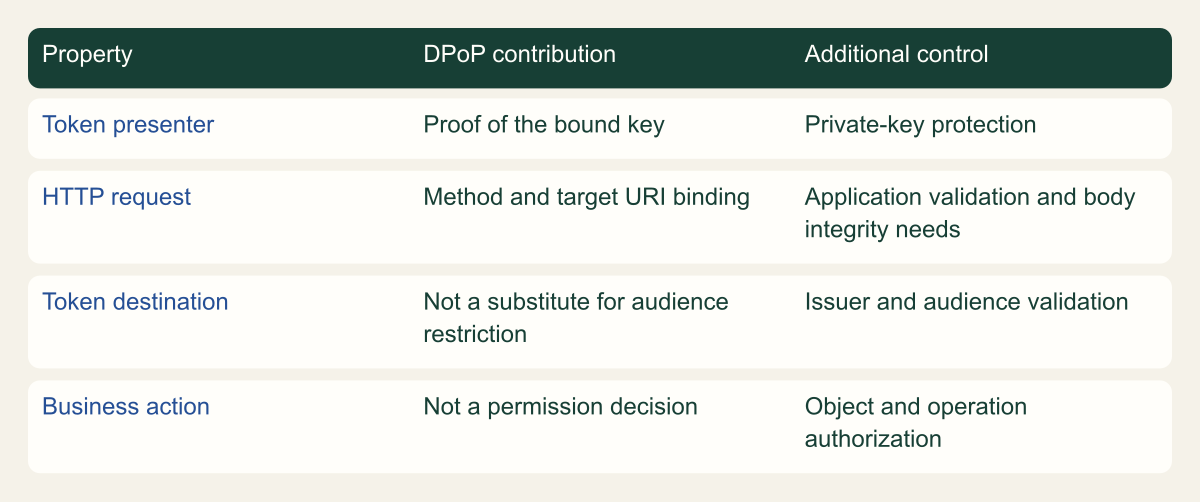 | Property | DPoP contribution | Additional control |
|---|---|---|
| Token presenter | Proof of the bound key | Private-key protection |
| HTTP request | Method and target URI binding | Application validation and body integrity needs |
| Token destination | Not a substitute for audience restriction | Issuer and audience validation |
| Business action | Not a permission decision | Object and operation authorization |